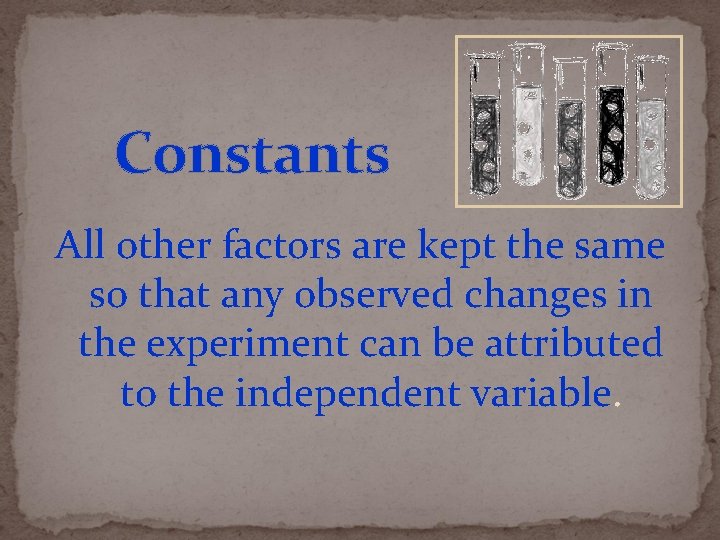 Constants

All other factors are kept the same so that any observed changes in the experiment can be attributed to the independent variable.